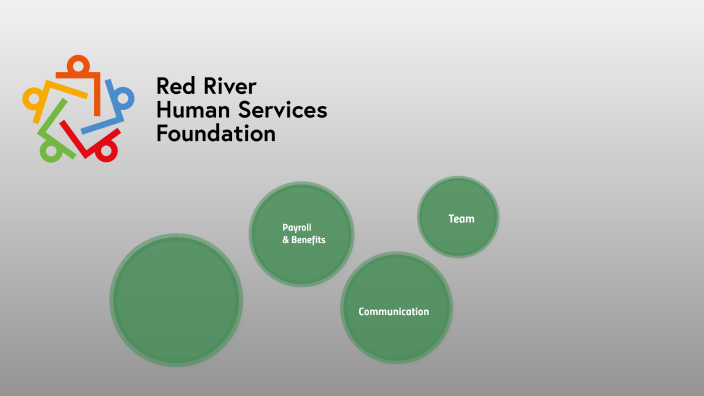 Red River
Human Services
Foundation

Payroll
& Benefits

Team

Communication